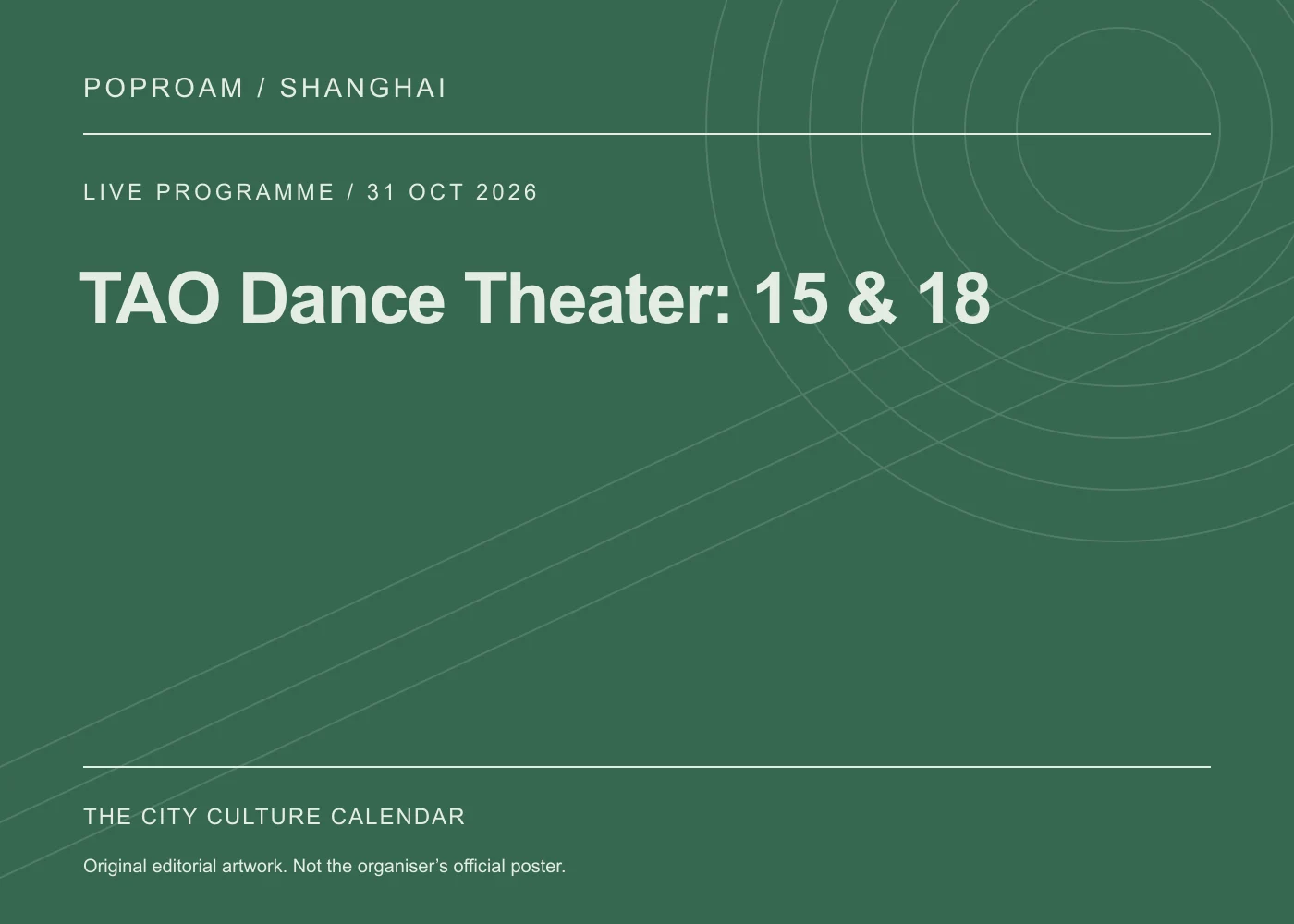 POPROAM / SHANGHAI

LIVE PROGRAMME / 31 OCT 2026

TAO Dance Theater: 15 & 18

THE CITY CULTURE CALENDAR

Original editorial artwork. Not the organiser's official poster.